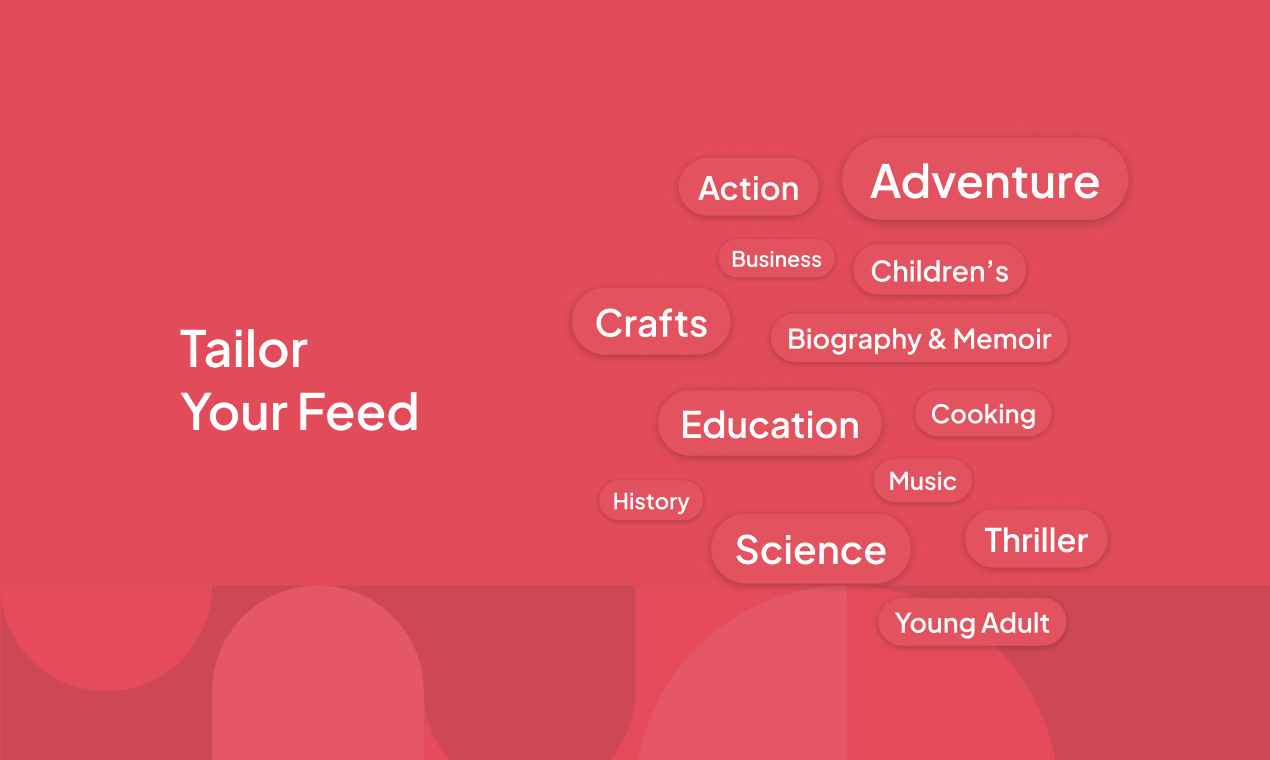 Tailor Your Feed

Action
Adventure
Business
Children’s
Crafts
Biography & Memoir
Education
Cooking
Music
History
Science
Thriller
Young Adult